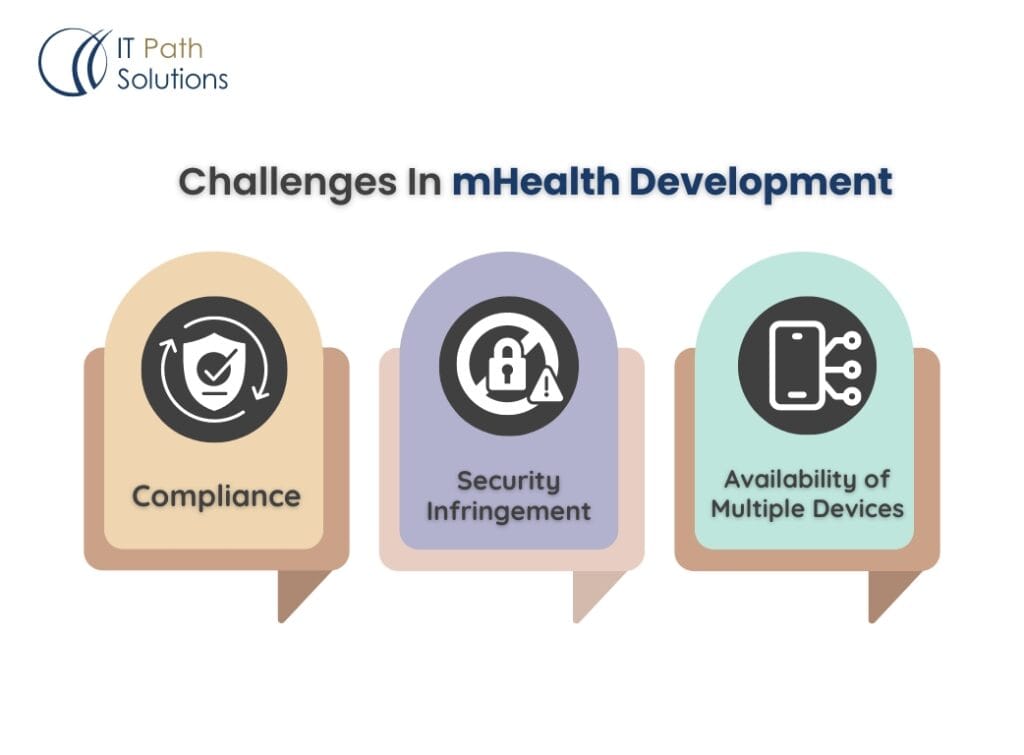 IT Path Solutions

Challenges In mHealth Development

Compliance

Security Infringement

Availability of Multiple Devices